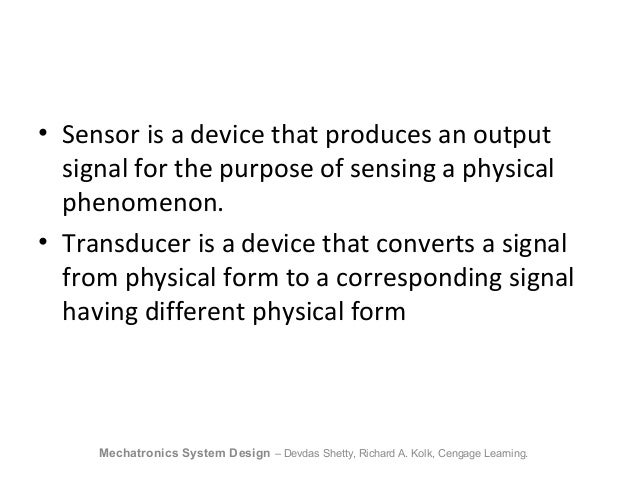 • Sensor is a device that produces an output signal for the purpose of sensing a physical phenomenon.

• Transducer is a device that converts a signal from physical form to a corresponding signal having different physical form

Mechatronics System Design – Devdas Shetty, Richard A. Kolk, Cengage Learning.